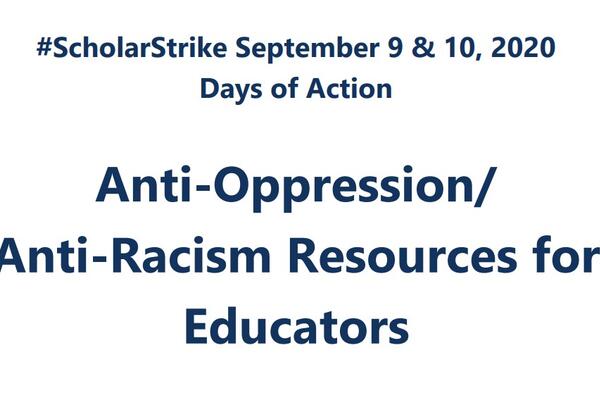 #ScholarStrike September 9 & 10, 2020
Days of Action

Anti-Oppression/
Anti-Racism Resources for
Educators